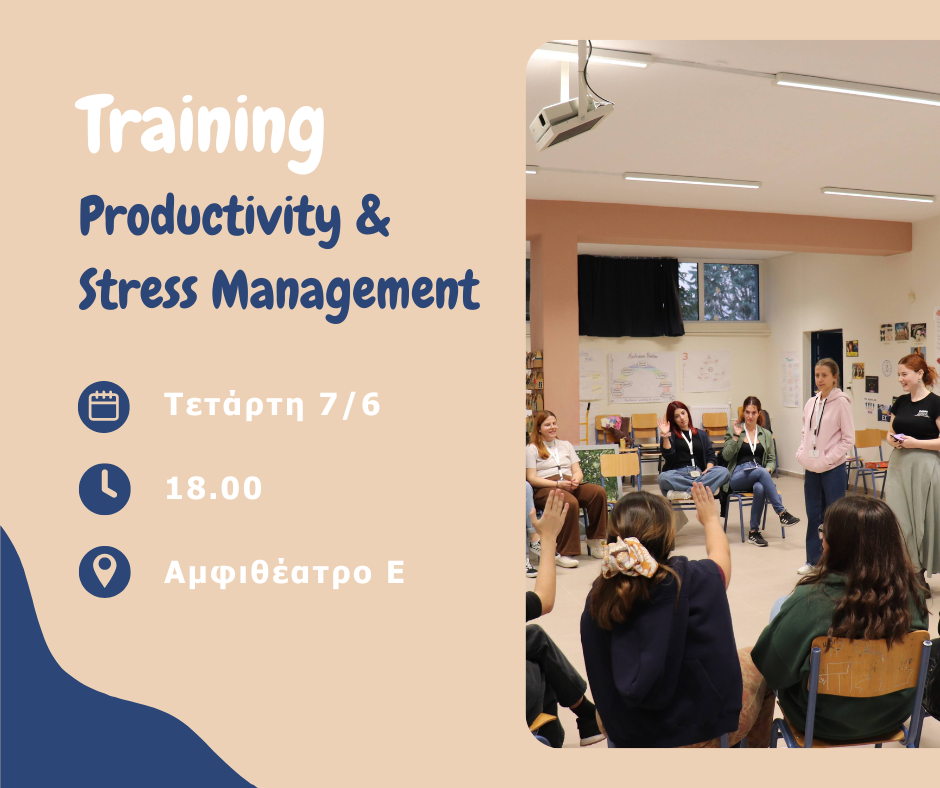 Training
Productivity & Stress Management

Τετάρτη 7/6

18.00

Αμφιθέατρο Ε